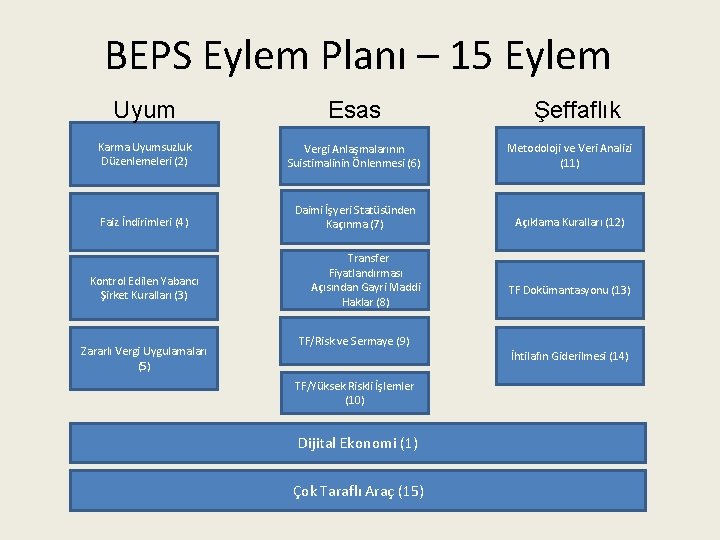 BEPS Eylem Planı – 15 Eylem

Uyum

Karma Uyumsuzluk Düzenlemeleri (2)

Faiz İndirimleri (4)

Kontrol Edilen Yabancı Şirket Kuralları (3)

Zararlı Vergi Uygulamaları (5)

Esas

Vergi Anlaşmalarının Suistimalinin Önlenmesi (6)

Daimi İşyeri Statüsünden Kaçınma (7)

Transfer Fiyatlandırması Açısından Gayri Maddi Haklar (8)

TF/Risk ve Sermaye (9)

TF/Yüksek Riskli İşlemler (10)

Şeffaflık

Metodoloji ve Veri Analizi (11)

Açıklama Kuralları (12)

TF Dokümantasyonu (13)

İhtilafın Giderilmesi (14)

Dijital Ekonomi (1)

Çok Taraflı Araç (15)